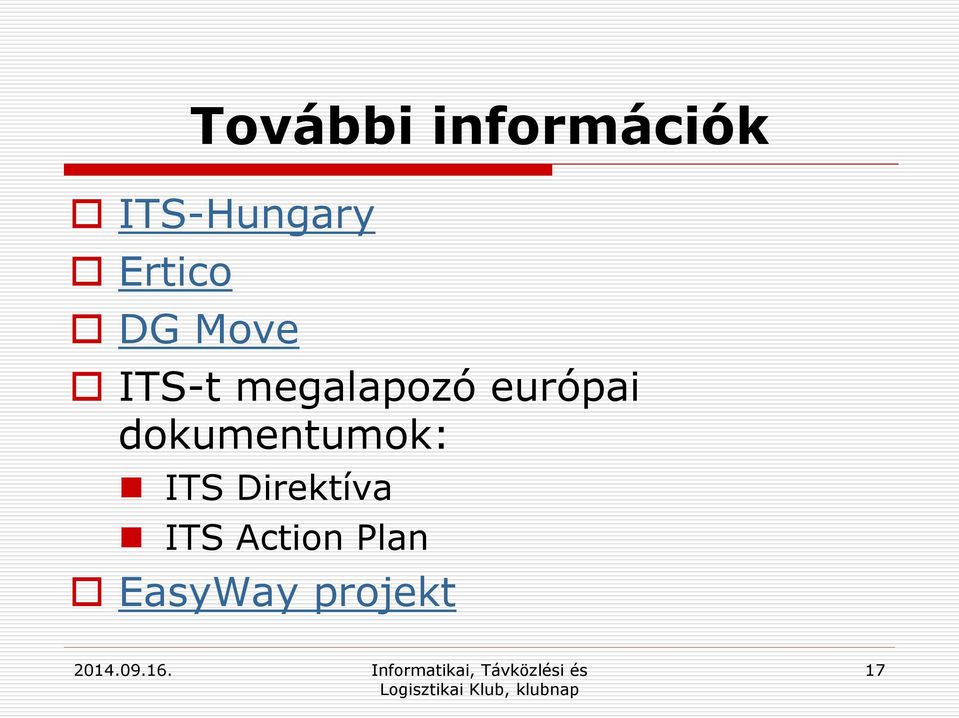 További információk

ITS-Hungary

Ertico

DG Move

ITS-t megalapozó európai dokumentumok:

ITS Direktíva

ITS Action Plan

EasyWay projekt

2014.09.16.

Informatikai, Távközlési és Logisztikai Klub, klubnap

17